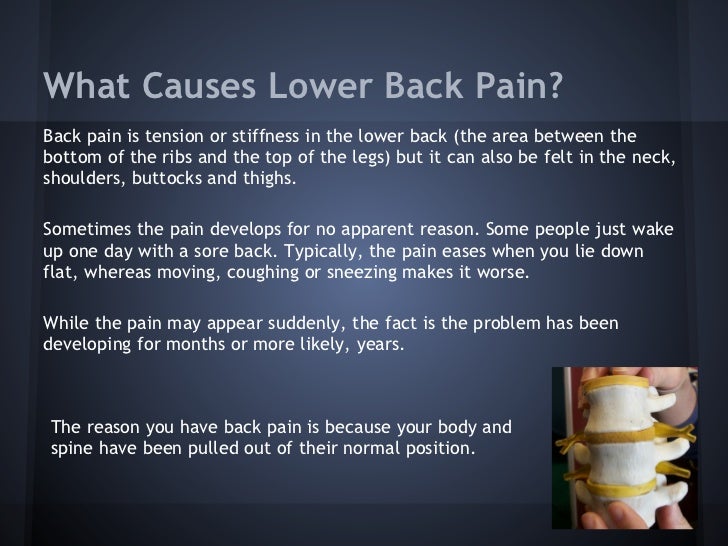 What Causes Lower Back Pain?

Back pain is tension or stiffness in the lower back (the area between the bottom of the ribs and the top of the legs) but it can also be felt in the neck, shoulders, buttocks and thighs.

Sometimes the pain develops for no apparent reason. Some people just wake up one day with a sore back. Typically, the pain eases when you lie down flat, whereas moving, coughing or sneezing makes it worse.

While the pain may appear suddenly, the fact is the problem has been developing for months or more likely, years.

The reason you have back pain is because your body and spine have been pulled out of their normal position.